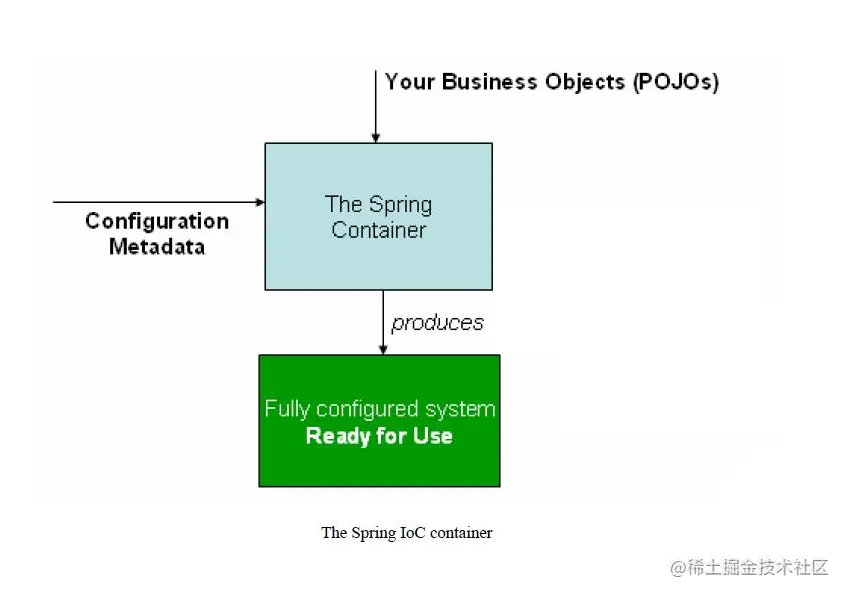 Your Business Objects (POJOs)

Configuration Metadata

The Spring Container

produces

Fully configured system
Ready for Use

The Spring IoC container

@稀土掘金技术社区